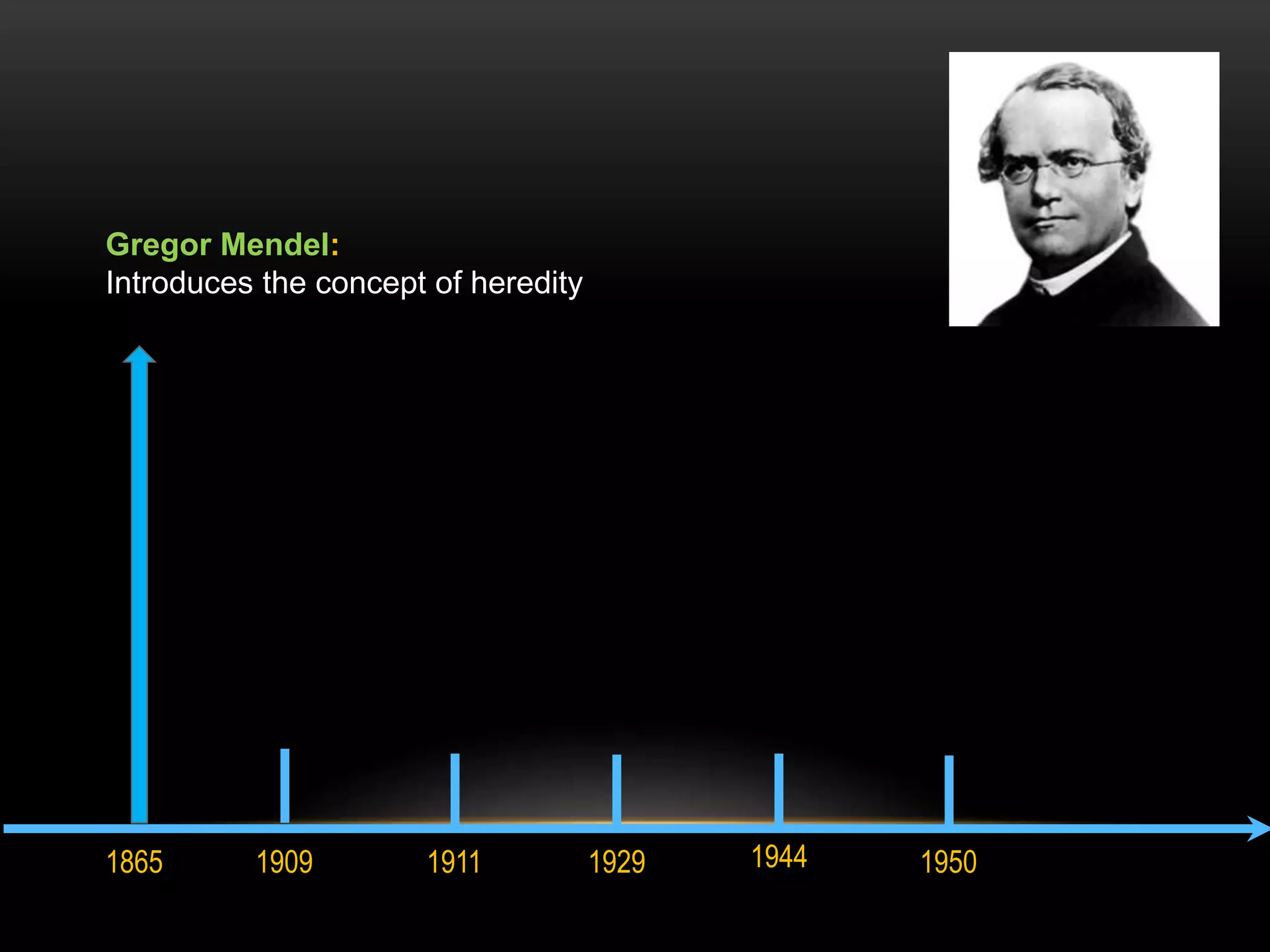 Gregor Mendel:
Introduces the concept of heredity

1865 1909 1911 1929 1944 1950